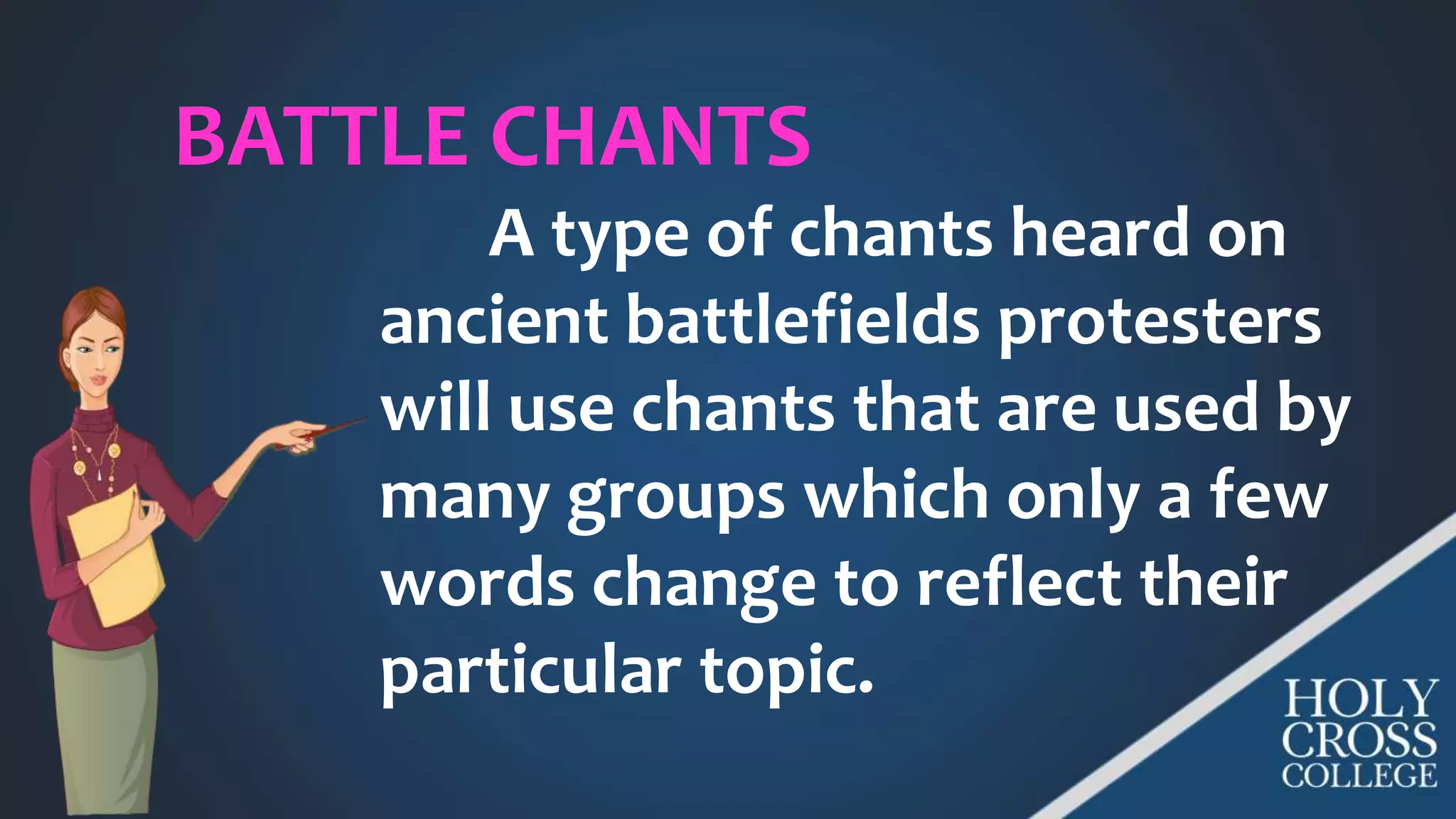 BATTLE CHANTS

A type of chants heard on ancient battlefields protesters will use chants that are used by many groups which only a few words change to reflect their particular topic.

HOLY CROSS COLLEGE